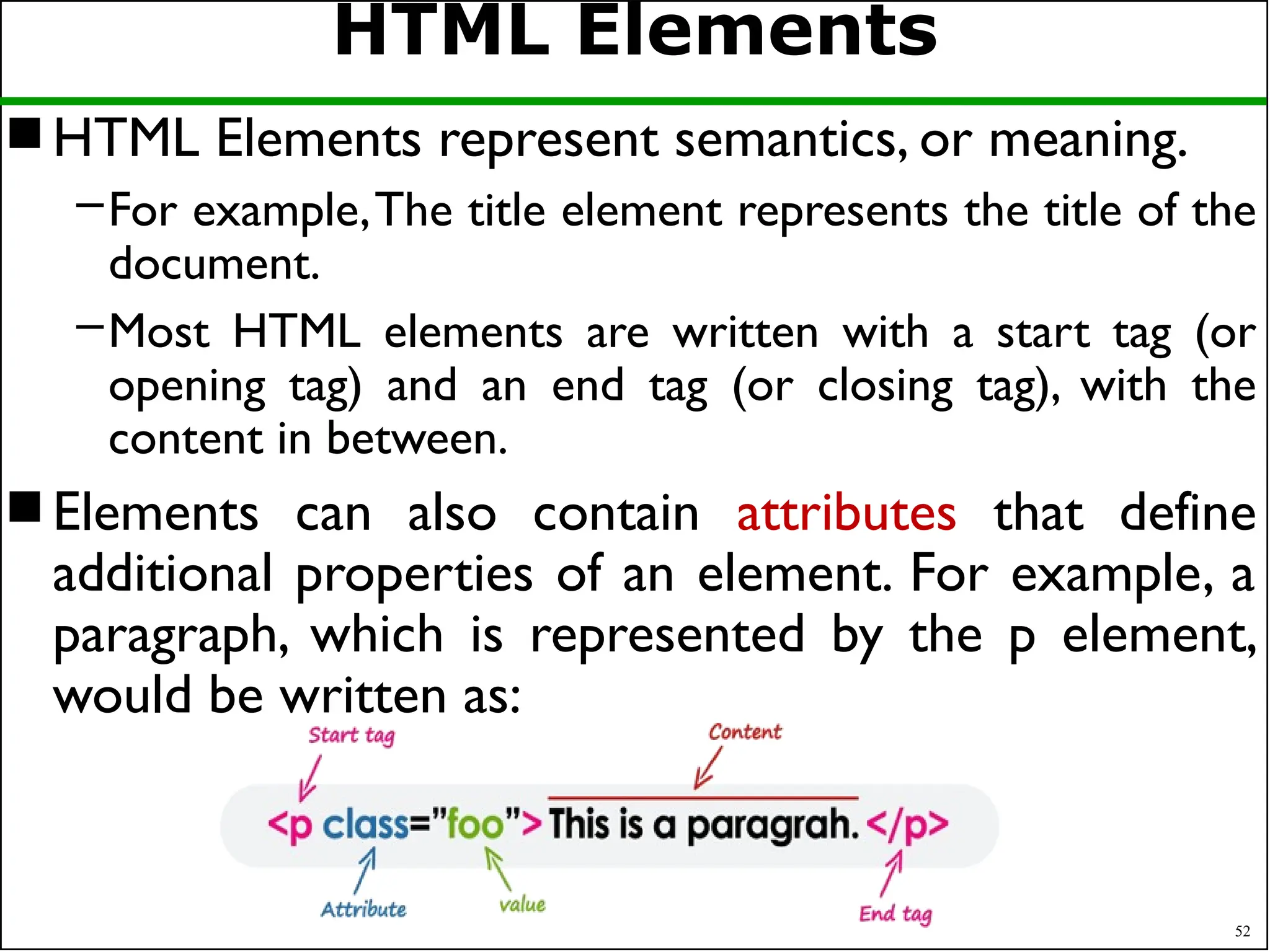 HTML Elements

■ HTML Elements represent semantics, or meaning.

– For example, The title element represents the title of the document.

– Most HTML elements are written with a start tag (or opening tag) and an end tag (or closing tag), with the content in between.

■ Elements can also contain attributes that define additional properties of an element. For example, a paragraph, which is represented by the p element, would be written as:

Start tag

Content

<p class="foo"> This is a paragrah. </p>

Attribute

value

End tag

52